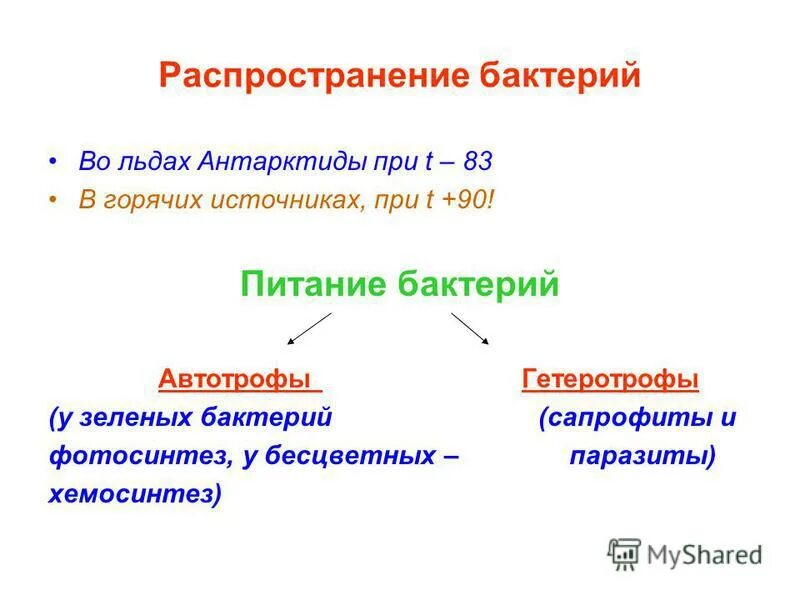 Распространение бактерий

• Во льдах Антарктиды при t – 83
• В горячих источниках, при t +90!

Питание бактерий

Автотрофы
(у зеленых бактерий фотосинтез, у бесцветных – хемосинтез)

Гетеротрофы
(сапрофиты и паразиты)

MyShared